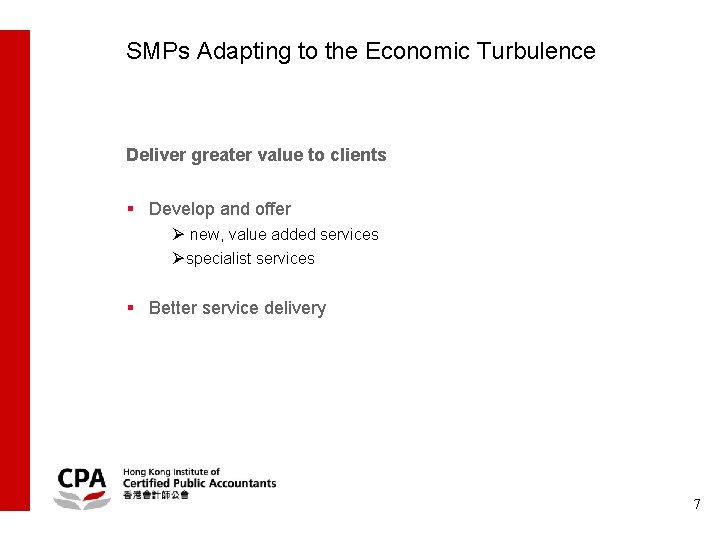 SMPs Adapting to the Economic Turbulence

Deliver greater value to clients

▪ Develop and offer
➢ new, value added services
➢ specialist services

▪ Better service delivery

CPA
Hong Kong Institute of
Certified Public Accountants
香港會計師公會

7